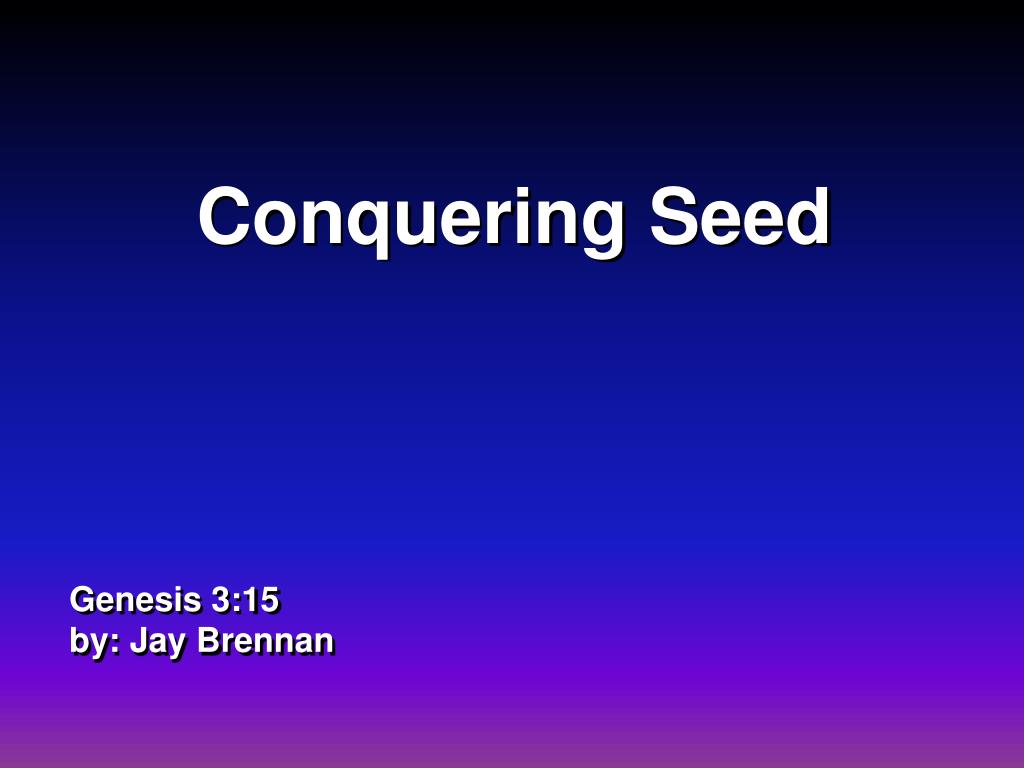 Conquering Seed

Genesis 3:15
by: Jay Brennan